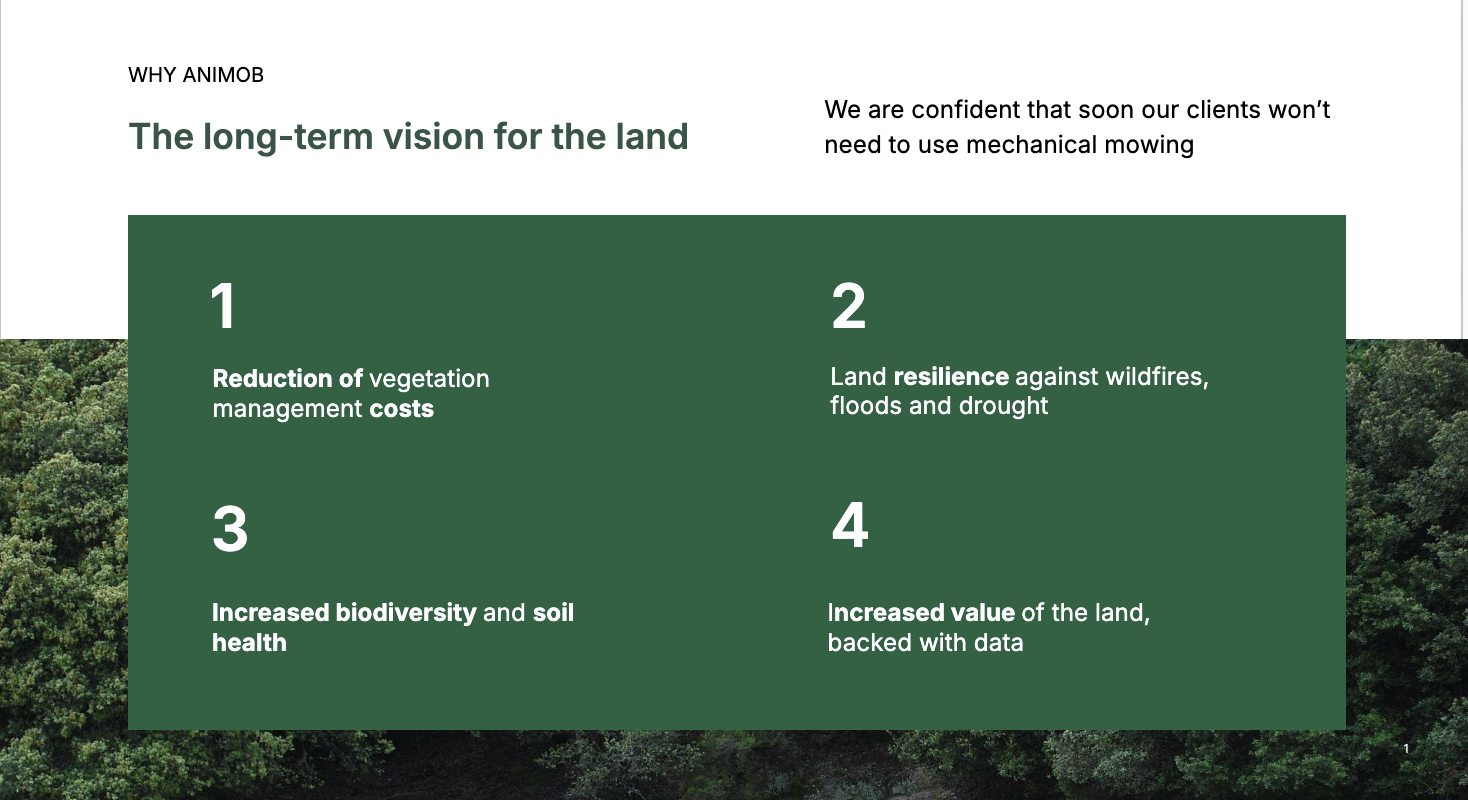 WHY ANIMOB

The long-term vision for the land

We are confident that soon our clients won't need to use mechanical mowing

1

Reduction of vegetation management costs

2

Land resilience against wildfires, floods and drought

3

Increased biodiversity and soil health

4

Increased value of the land, backed with data

1